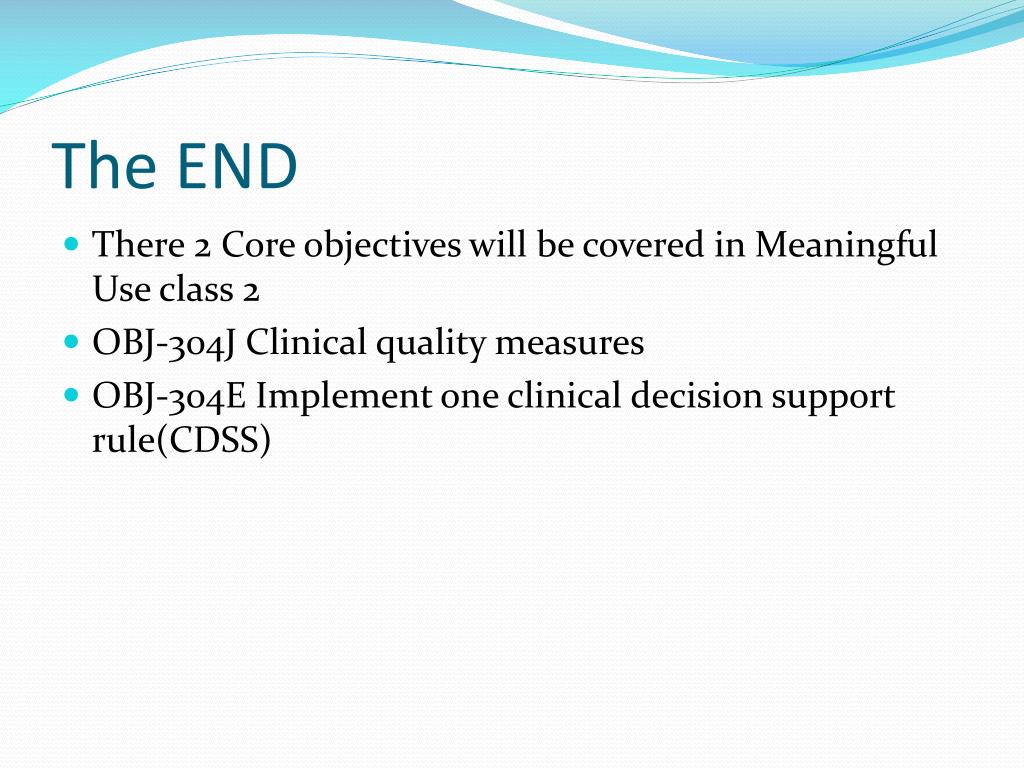 The END

- There 2 Core objectives will be covered in Meaningful Use class 2
- OBJ-304J Clinical quality measures
- OBJ-304E Implement one clinical decision support rule(CDSS)